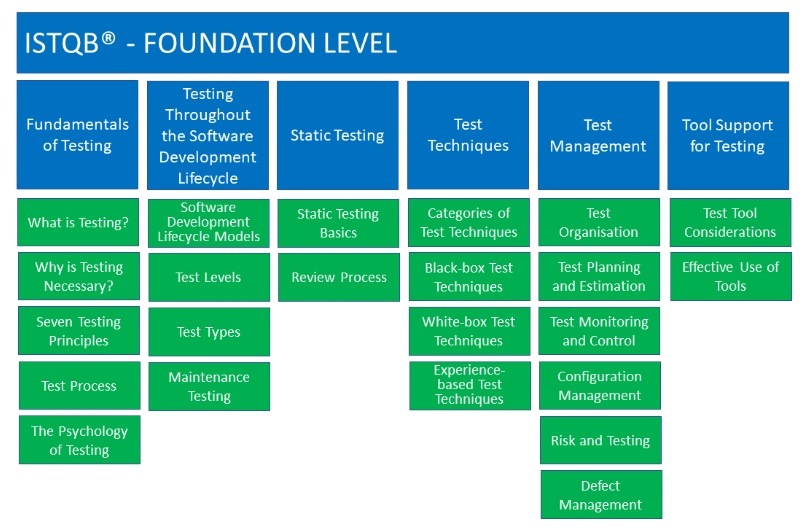 ISTQB® - FOUNDATION LEVEL

Fundamentals of Testing

What is Testing?

Why is Testing Necessary?

Seven Testing Principles

Test Process

The Psychology of Testing

Testing Throughout the Software Development Lifecycle

Software Development Lifecycle Models

Test Levels

Test Types

Maintenance Testing

Static Testing

Static Testing Basics

Review Process

Test Techniques

Categories of Test Techniques

Black-box Test Techniques

White-box Test Techniques

Experience-based Test Techniques

Test Management

Test Organisation

Test Planning and Estimation

Test Monitoring and Control

Configuration Management

Risk and Testing

Defect Management

Tool Support for Testing

Test Tool Considerations

Effective Use of Tools